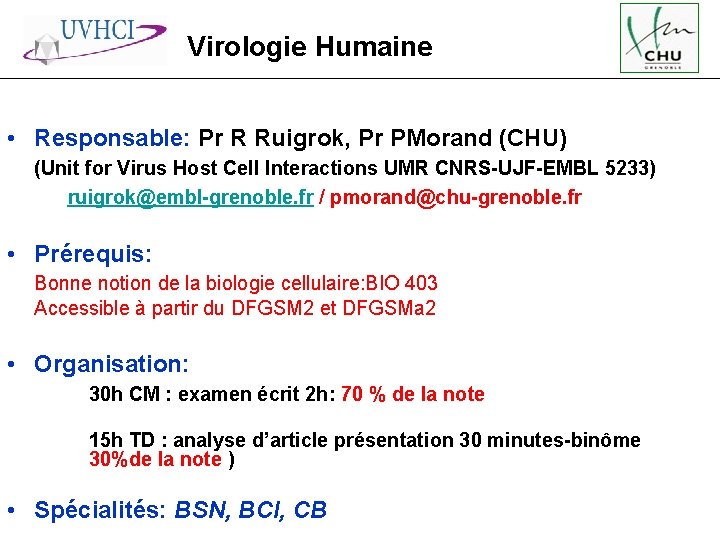 UVHCI

Virologie Humaine

CHU
GRENOBLE

• Responsable: Pr R Ruigrok, Pr PMorand (CHU)
(Unit for Virus Host Cell Interactions UMR CNRS-UJF-EMBL 5233)
ruigrok@embl-grenoble.fr / pmorand@chu-grenoble.fr

• Prérequis:
Bonne notion de la biologie cellulaire:BIO 403
Accessible à partir du DFGSM2 et DFGSMa2

• Organisation:
30h CM : examen écrit 2h: 70 % de la note

15h TD : analyse d'article présentation 30 minutes-binôme 30%de la note )

• Spécialités: BSN, BCI, CB